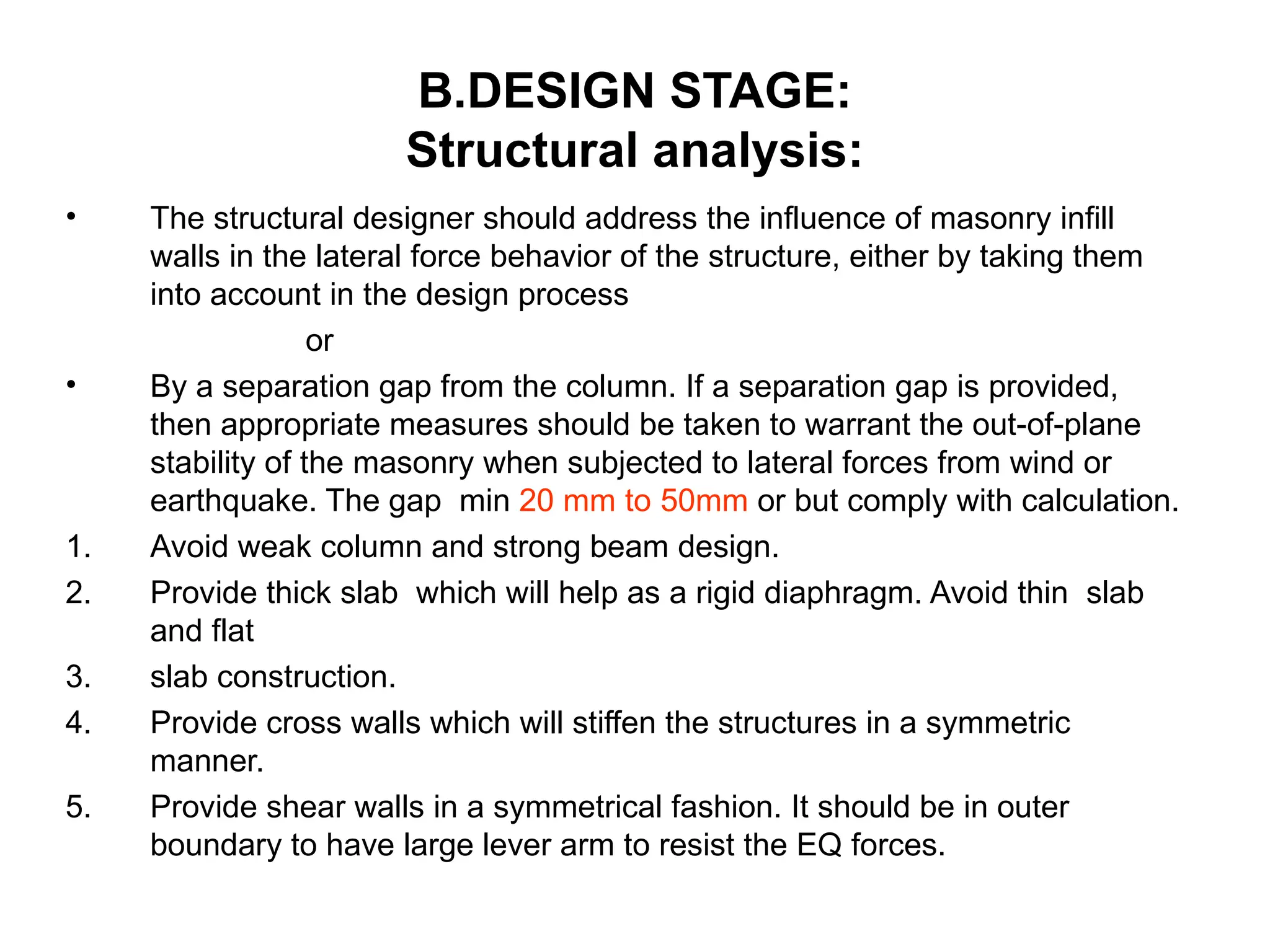 B.DESIGN STAGE:
Structural analysis:

• The structural designer should address the influence of masonry infill walls in the lateral force behavior of the structure, either by taking them into account in the design process

or

• By a separation gap from the column. If a separation gap is provided, then appropriate measures should be taken to warrant the out-of-plane stability of the masonry when subjected to lateral forces from wind or earthquake. The gap min 20 mm to 50mm or but comply with calculation.

1. Avoid weak column and strong beam design.
2. Provide thick slab which will help as a rigid diaphragm. Avoid thin slab and flat
3. slab construction.
4. Provide cross walls which will stiffen the structures in a symmetric manner.
5. Provide shear walls in a symmetrical fashion. It should be in outer boundary to have large lever arm to resist the EQ forces.